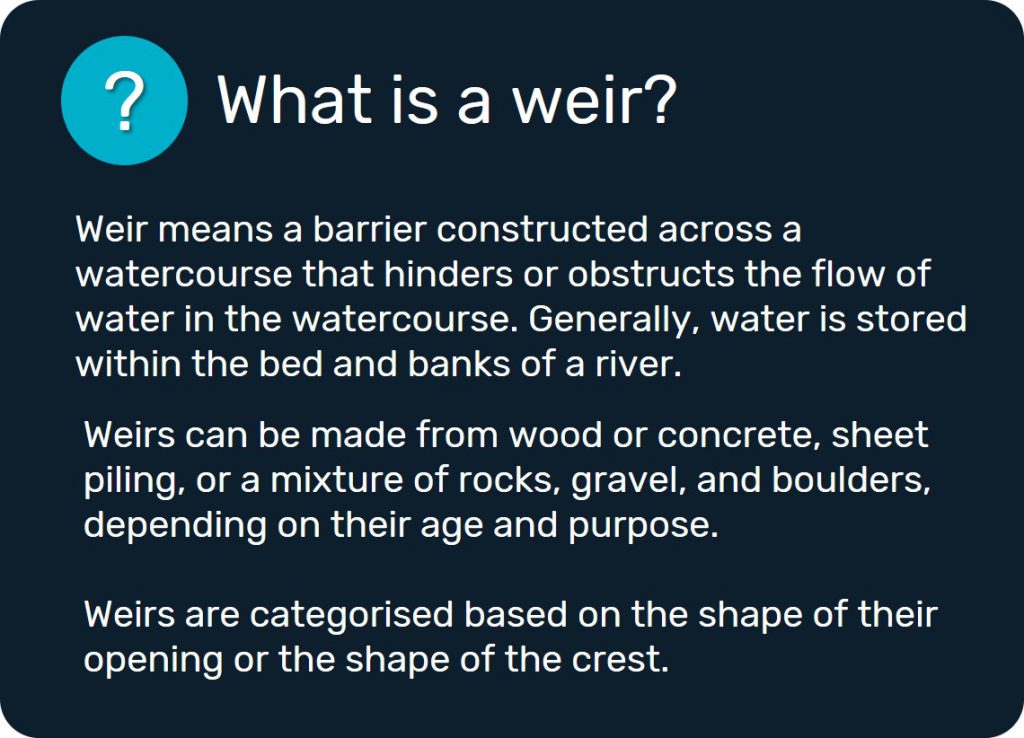 ?

What is a weir?

Weir means a barrier constructed across a watercourse that hinders or obstructs the flow of water in the watercourse. Generally, water is stored within the bed and banks of a river.

Weirs can be made from wood or concrete, sheet piling, or a mixture of rocks, gravel, and boulders, depending on their age and purpose.

Weirs are categorised based on the shape of their opening or the shape of the crest.